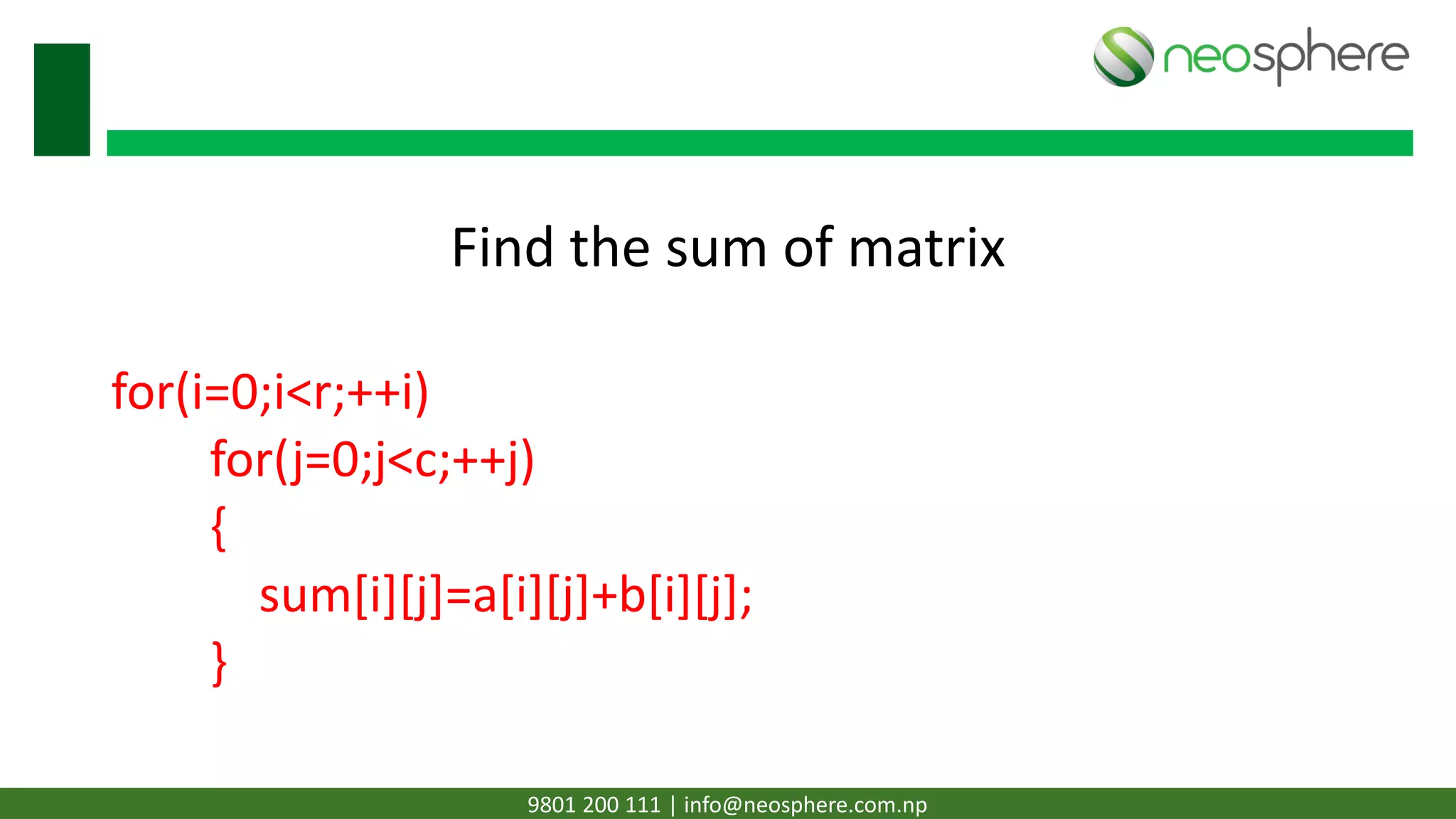 neosphere

Find the sum of matrix

for(i=0;i<r;++i)
for(j=0;j<c;++j)
{
sum[i][j]=a[i][j]+b[i][j];
}

9801 200 111 | info@neosphere.com.np